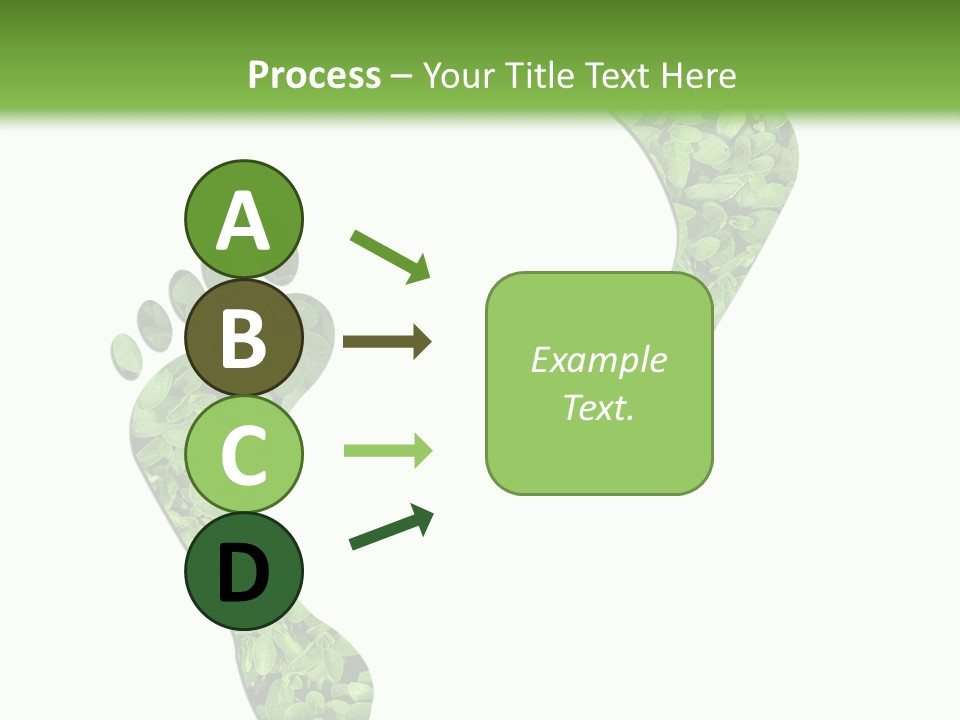 Process – Your Title Text Here

A

B

C

D

Example Text.